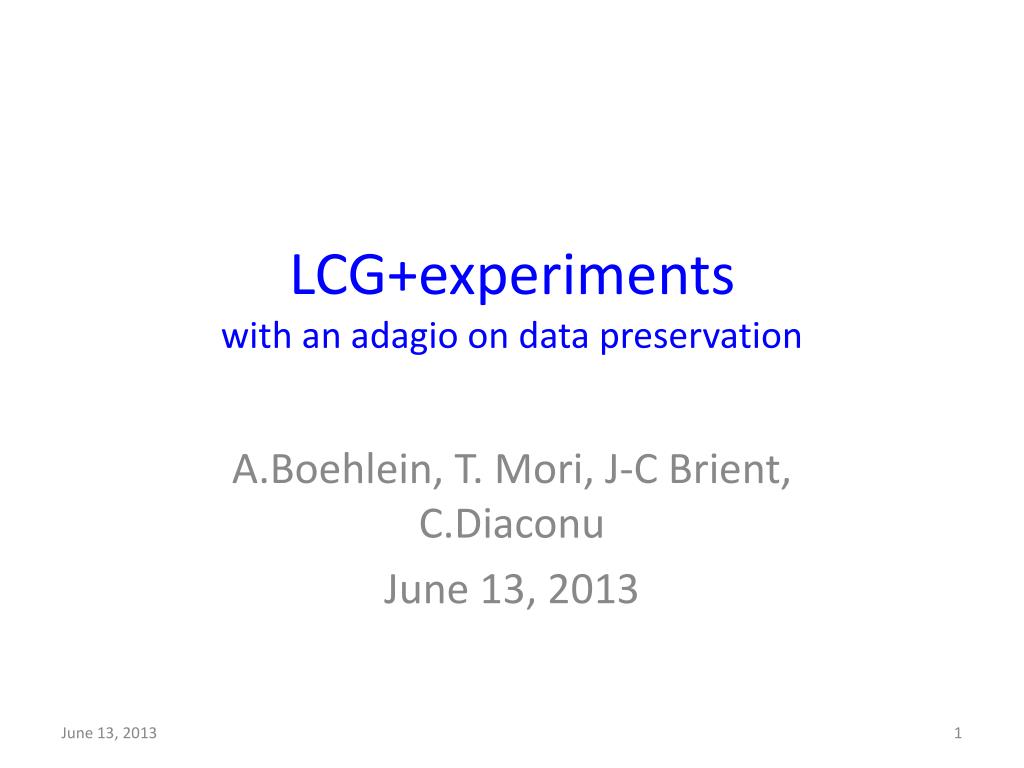 LCG+experiments
with an adagio on data preservation

A.Boehlein, T. Mori, J-C Brient, C.Diaconu

June 13, 2013

June 13, 2013

1